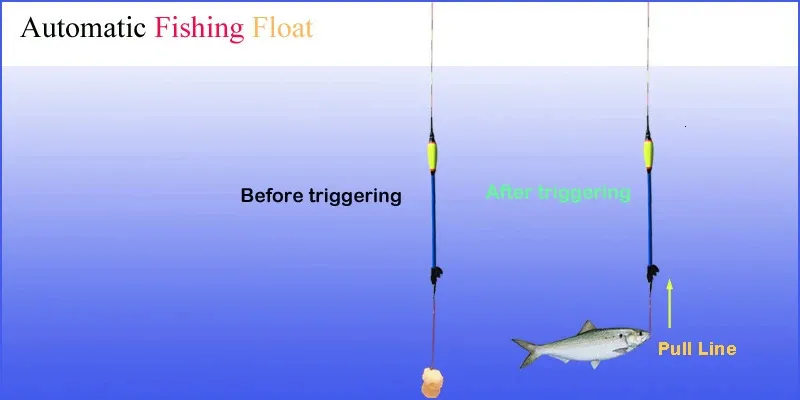 Automatic Fishing Float

Before triggering

After triggering

Pull Line